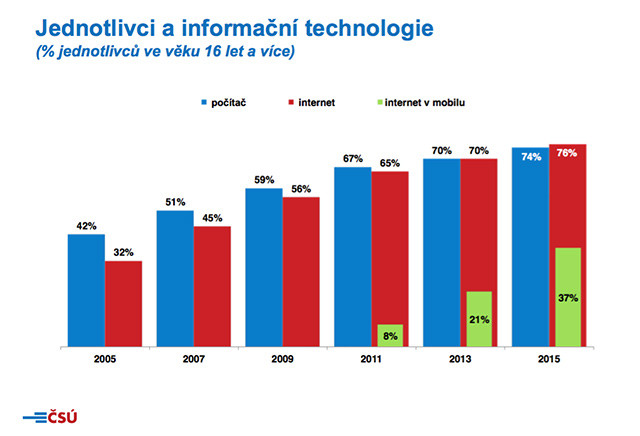 Jednotlivci a informační technologie
(% jednotlivců ve věku 16 let a více)

počítač
internet
internet v mobilu

42%
32%
51%
45%
59%
56%
67%
65%
8%
70%
70%
21%
74%
76%
37%

2005
2007
2009
2011
2013
2015

ČSÚ